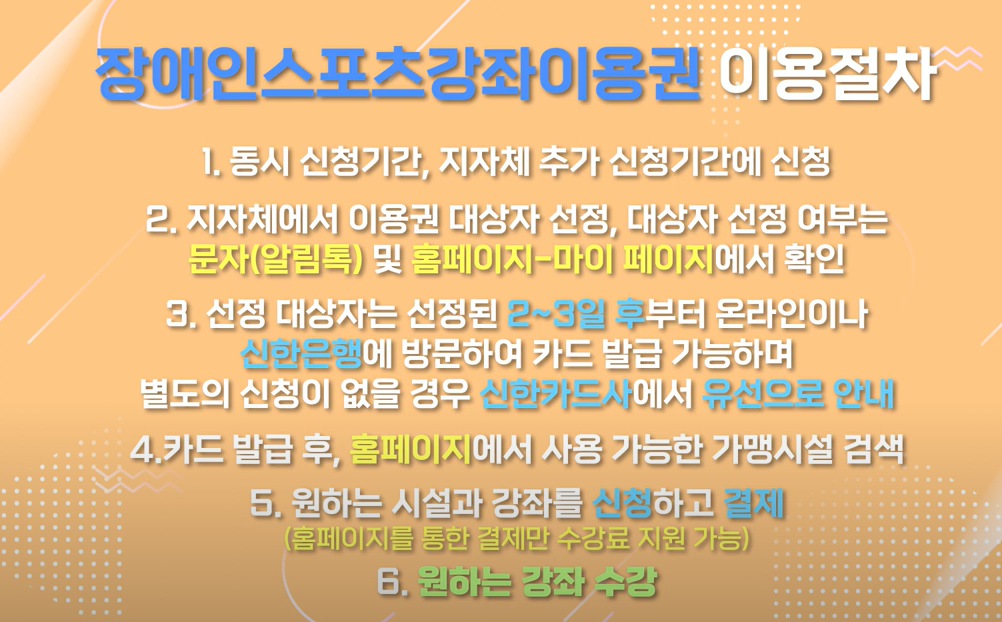 장애인스포츠강좌이용권 이용절차

1. 동시 신청기간, 지자체 추가 신청기간에 신청

2. 지자체에서 이용권 대상자 선정, 대상자 선정 여부는 문자(알림톡) 및 홈페이지-마이 페이지에서 확인

3. 선정 대상자는 선정된 2~3일 후부터 온라인이나 신한은행에 방문하여 카드 발급 가능하며 별도의 신청이 없을 경우 신한카드사에서 유선으로 안내

4.카드 발급 후, 홈페이지에서 사용 가능한 가맹시설 검색

5. 원하는 시설과 강좌를 신청하고 결제
(홈페이지를 통한 결제만 수강료 지원 가능)

6. 원하는 강좌 수강